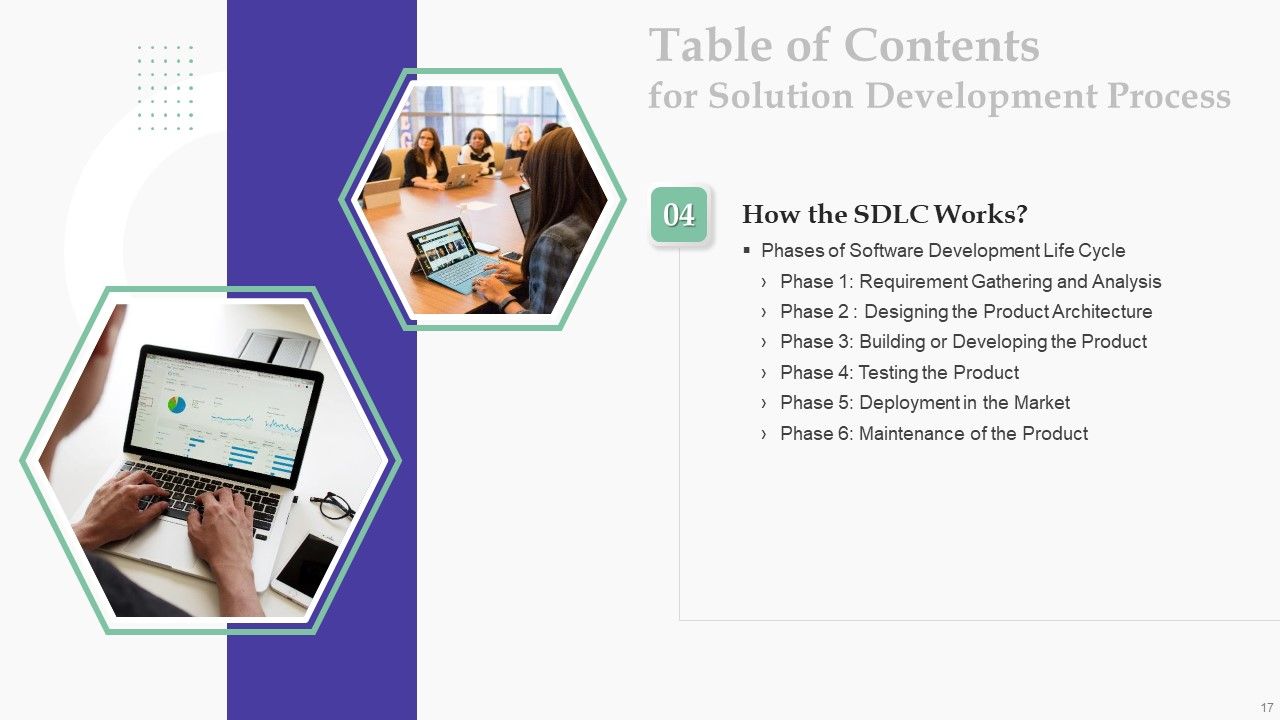 Table of Contents
for Solution Development Process

04

How the SDLC Works?

▪ Phases of Software Development Life Cycle
› Phase 1: Requirement Gathering and Analysis
› Phase 2 : Designing the Product Architecture
› Phase 3: Building or Developing the Product
› Phase 4: Testing the Product
› Phase 5: Deployment in the Market
› Phase 6: Maintenance of the Product

17